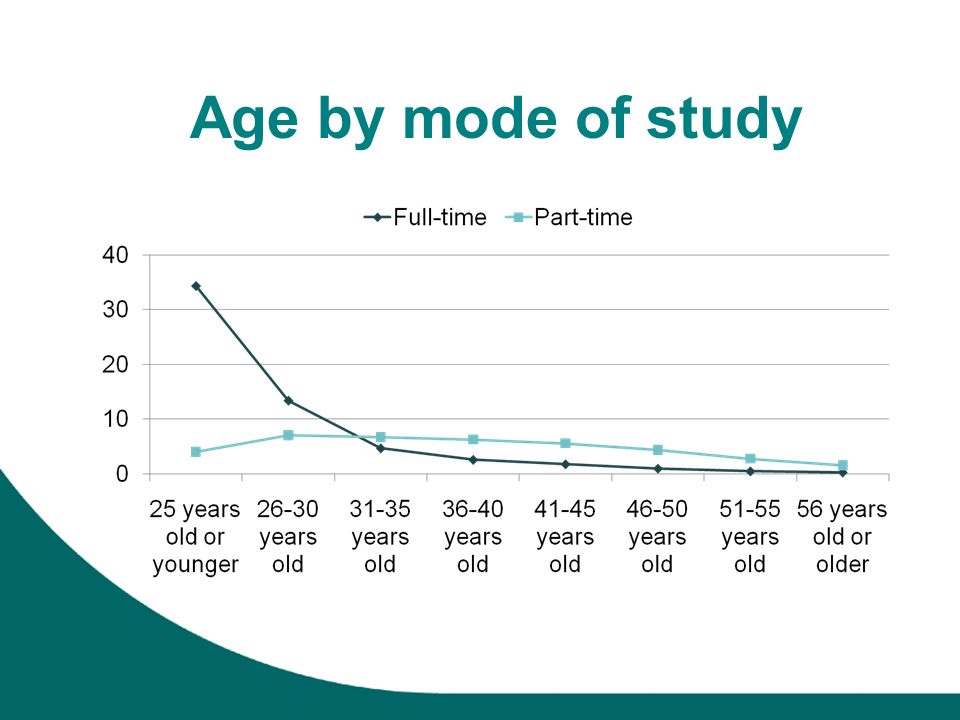 Age by mode of study

Full-time Part-time

40
30
20
10
0

25 years old or younger
26-30 years old
31-35 years old
36-40 years old
41-45 years old
46-50 years old
51-55 years old
56 years old or older